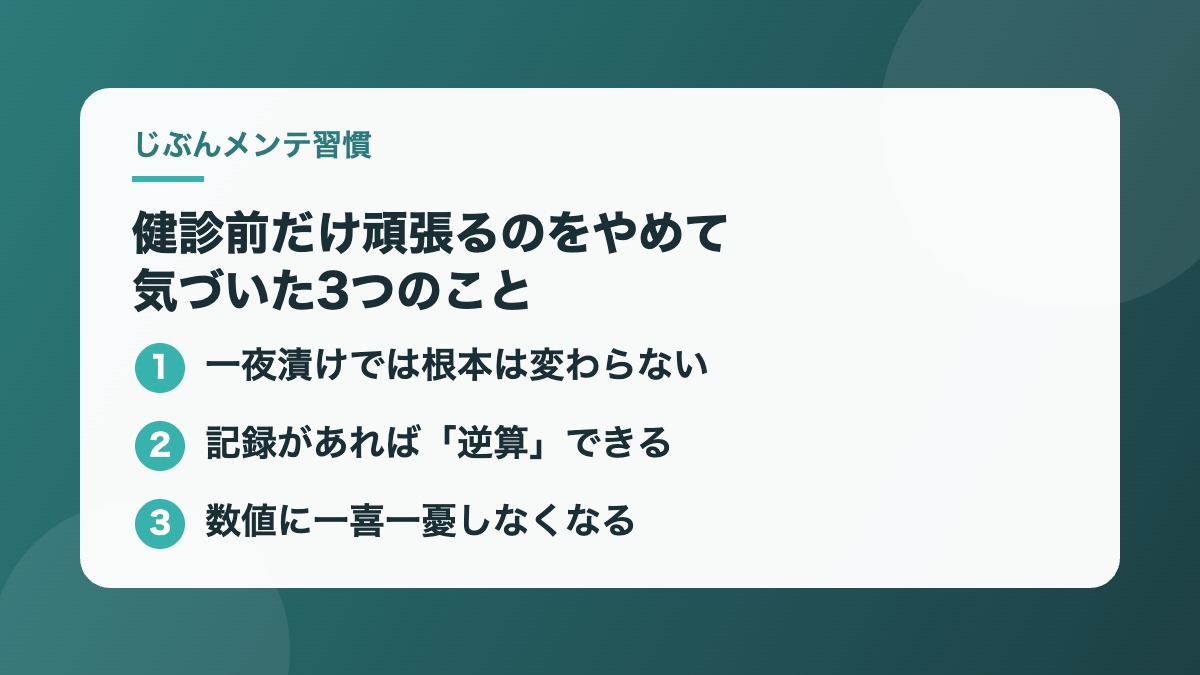 じぶんメンテ習慣

健診前だけ頑張るのをやめて
気づいた3つのこと

1 一夜漬けでは根本は変わらない

2 記録があれば「逆算」できる

3 数値に一喜一憂しなくなる